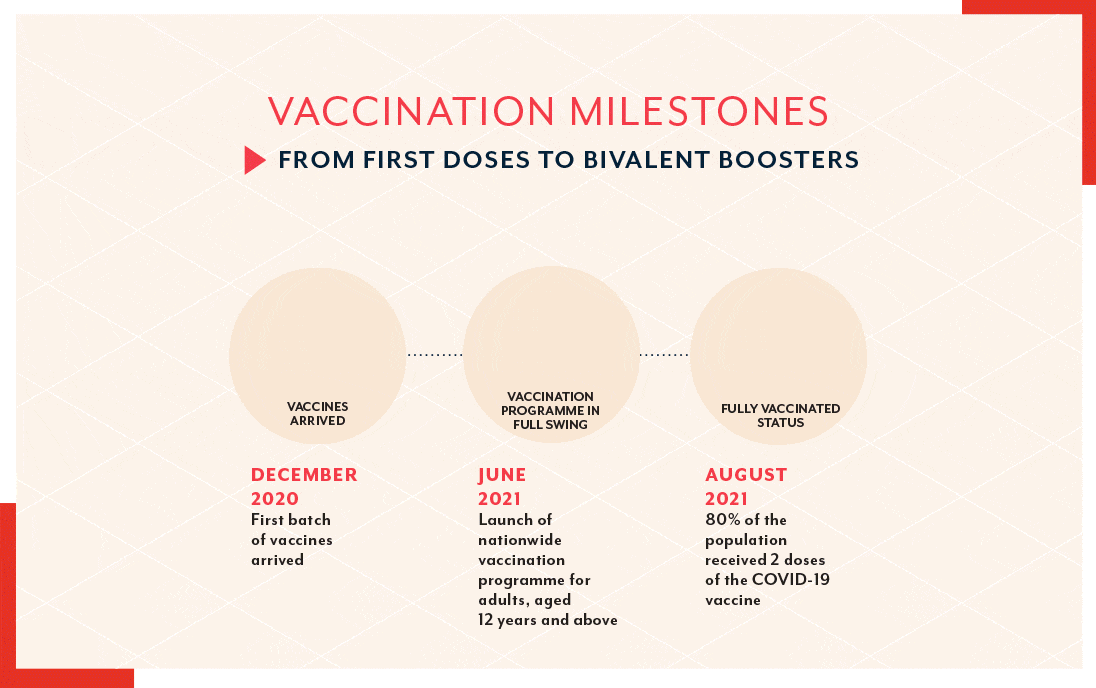 VACCINATION MILESTONES

FROM FIRST DOSES TO BIVALENT BOOSTERS

VACCINES ARRIVED

VACCINATION PROGRAMME IN FULL SWING

FULLY VACCINATED STATUS

DECEMBER 2020
First batch of vaccines arrived

JUNE 2021
Launch of nationwide vaccination programme for adults, aged 12 years and above

AUGUST 2021
80% of the population received 2 doses of the COVID-19 vaccine